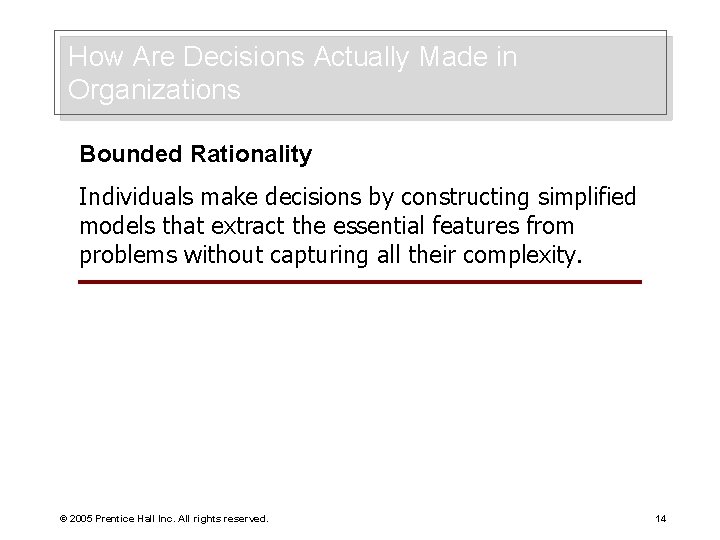 How Are Decisions Actually Made in Organizations

Bounded Rationality

Individuals make decisions by constructing simplified models that extract the essential features from problems without capturing all their complexity.

© 2005 Prentice Hall Inc. All rights reserved.

14